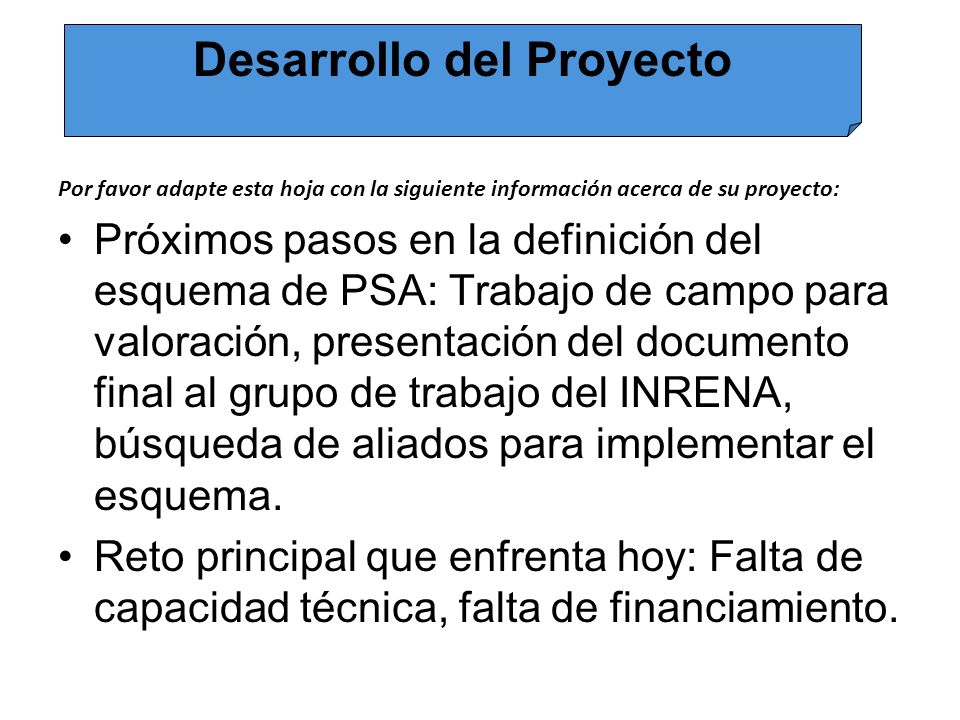 Desarrollo del Proyecto

Por favor adapte esta hoja con la siguiente información acerca de su proyecto:

• Próximos pasos en la definición del esquema de PSA: Trabajo de campo para valoración, presentación del documento final al grupo de trabajo del INRENA, búsqueda de aliados para implementar el esquema.

• Reto principal que enfrenta hoy: Falta de capacidad técnica, falta de financiamiento.